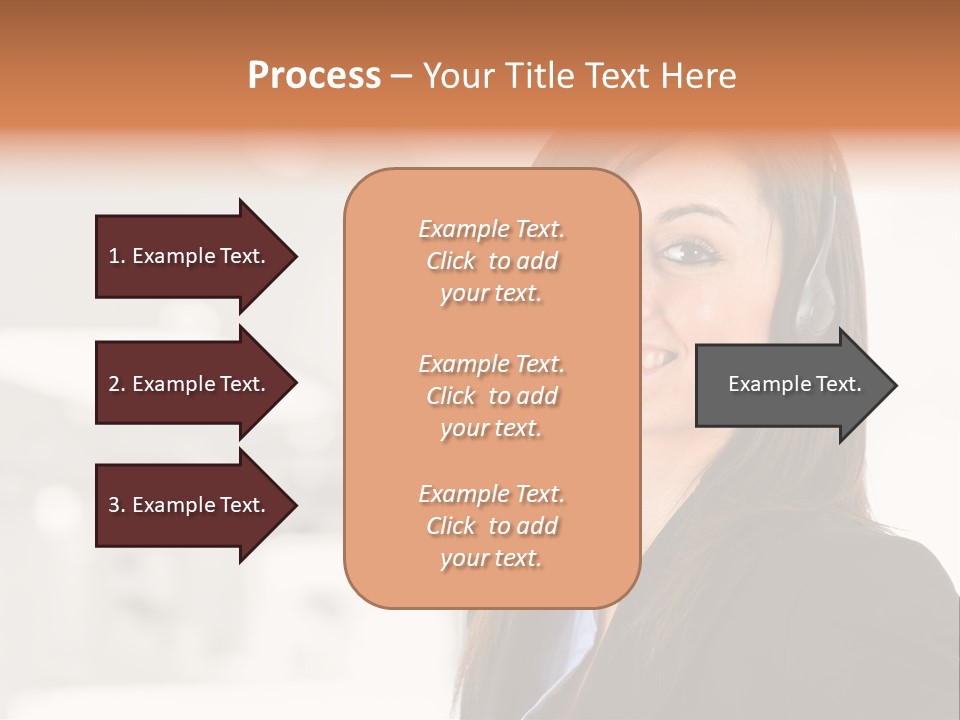 Process – Your Title Text Here

1. Example Text.

2. Example Text.

3. Example Text.

Example Text. Click to add your text.

Example Text. Click to add your text.

Example Text. Click to add your text.

Example Text.